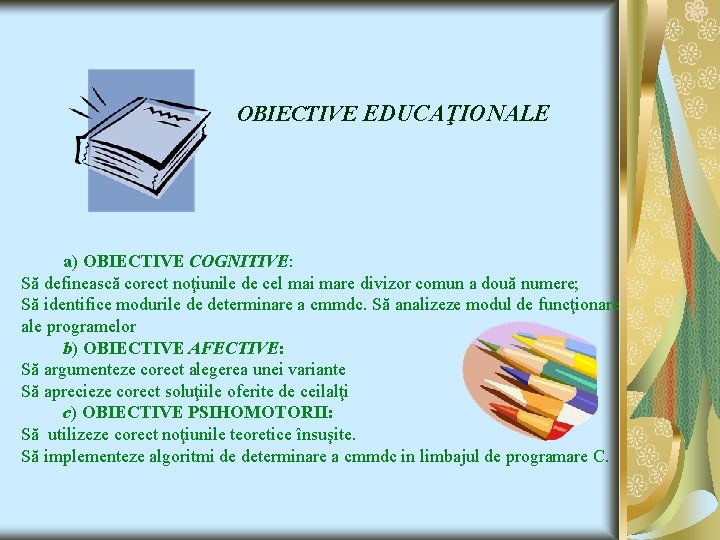 OBIECTIVE EDUCAŢIONALE

a) OBIECTIVE COGNITIVE:
Să definească corect noţiunile de cel mai mare divizor comun a două numere;
Să identifice modurile de determinare a cmmdc. Să analizeze modul de funcţionare ale programelor

b) OBIECTIVE AFECTIVE:
Să argumenteze corect alegerea unei variante
Să aprecieze corect soluţiile oferite de ceilalţi

c) OBIECTIVE PSIHOMOTORII:
Să utilizeze corect noţiunile teoretice însuşite.
Să implementeze algoritmi de determinare a cmmdc in limbajul de programare C.